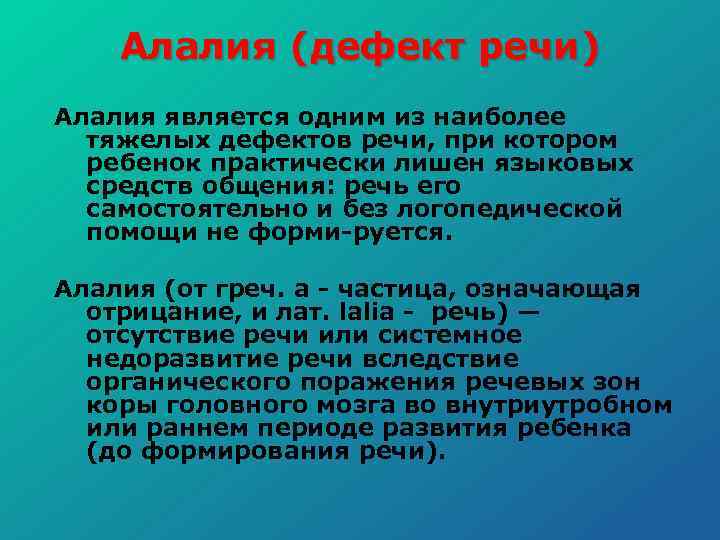 Алалия (дефект речи)

Алалия является одним из наиболее тяжелых дефектов речи, при котором ребенок практически лишен языковых средств общения: речь его самостоятельно и без логопедической помощи не форми-руется.

Алалия (от греч. а - частица, означающая отрицание, и лат. lalia - речь) — отсутствие речи или системное недоразвитие речи вследствие органического поражения речевых зон коры головного мозга во внутриутробном или раннем периоде развития ребенка (до формирования речи).